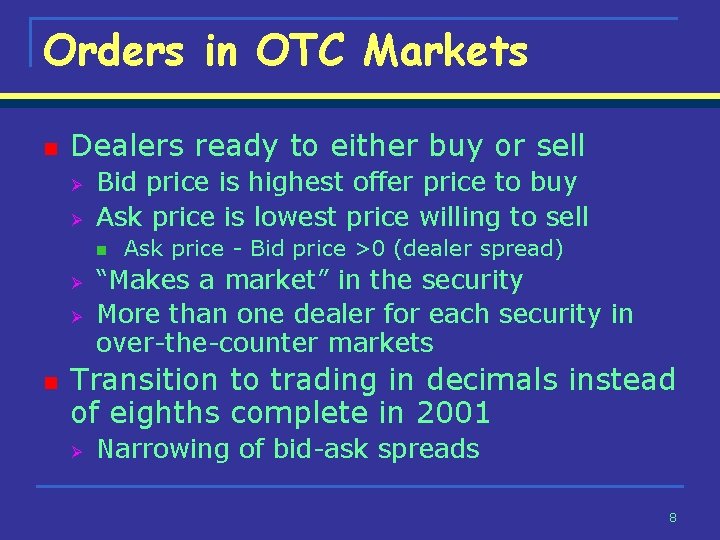 Orders in OTC Markets

Dealers ready to either buy or sell

Bid price is highest offer price to buy

Ask price is lowest price willing to sell

Ask price - Bid price >0 (dealer spread)

"Makes a market" in the security

More than one dealer for each security in over-the-counter markets

Transition to trading in decimals instead of eighths complete in 2001

Narrowing of bid-ask spreads

8